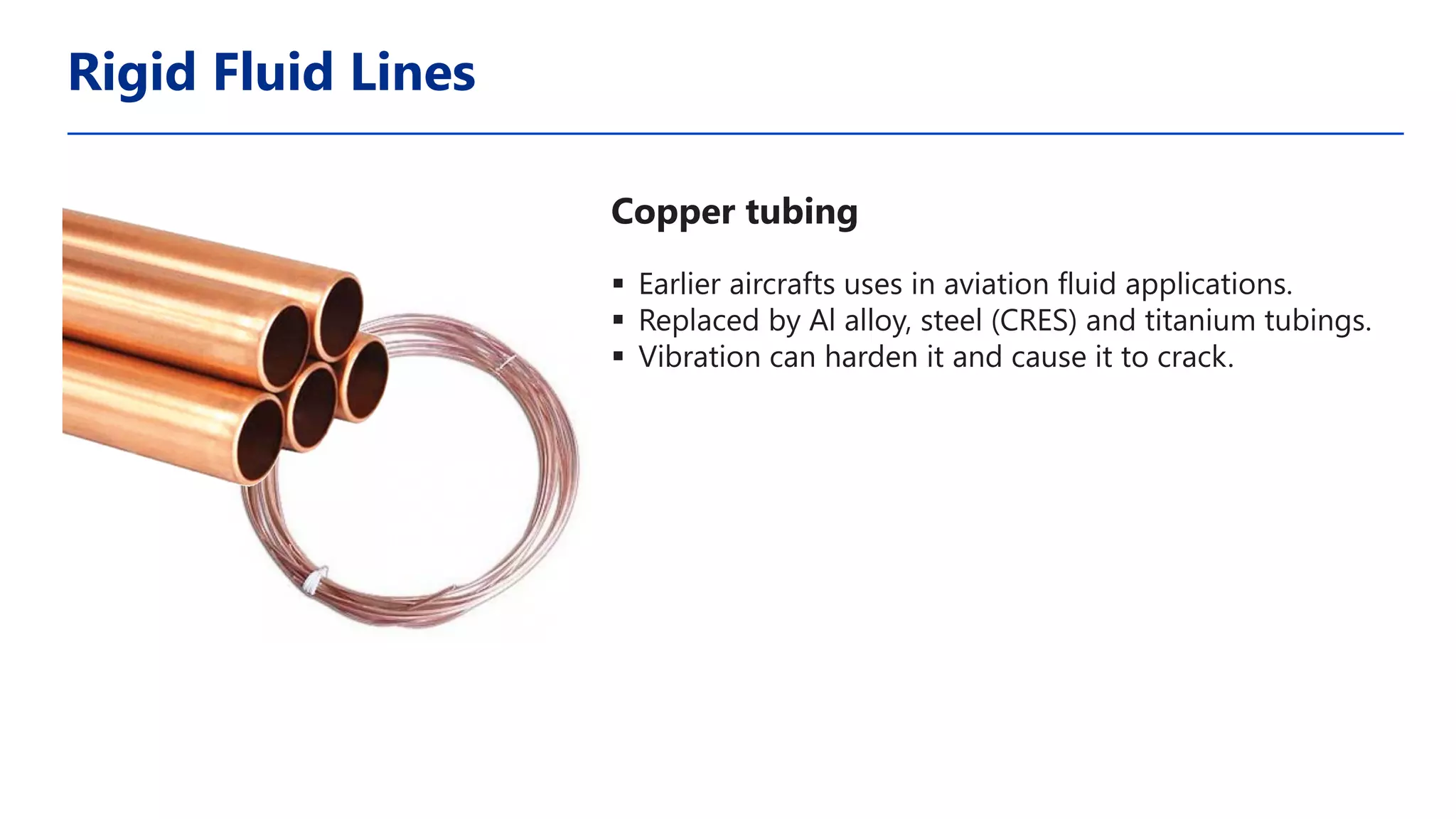 Rigid Fluid Lines

Copper tubing

▪ Earlier aircrafts uses in aviation fluid applications.
▪ Replaced by Al alloy, steel (CRES) and titanium tubings.
▪ Vibration can harden it and cause it to crack.